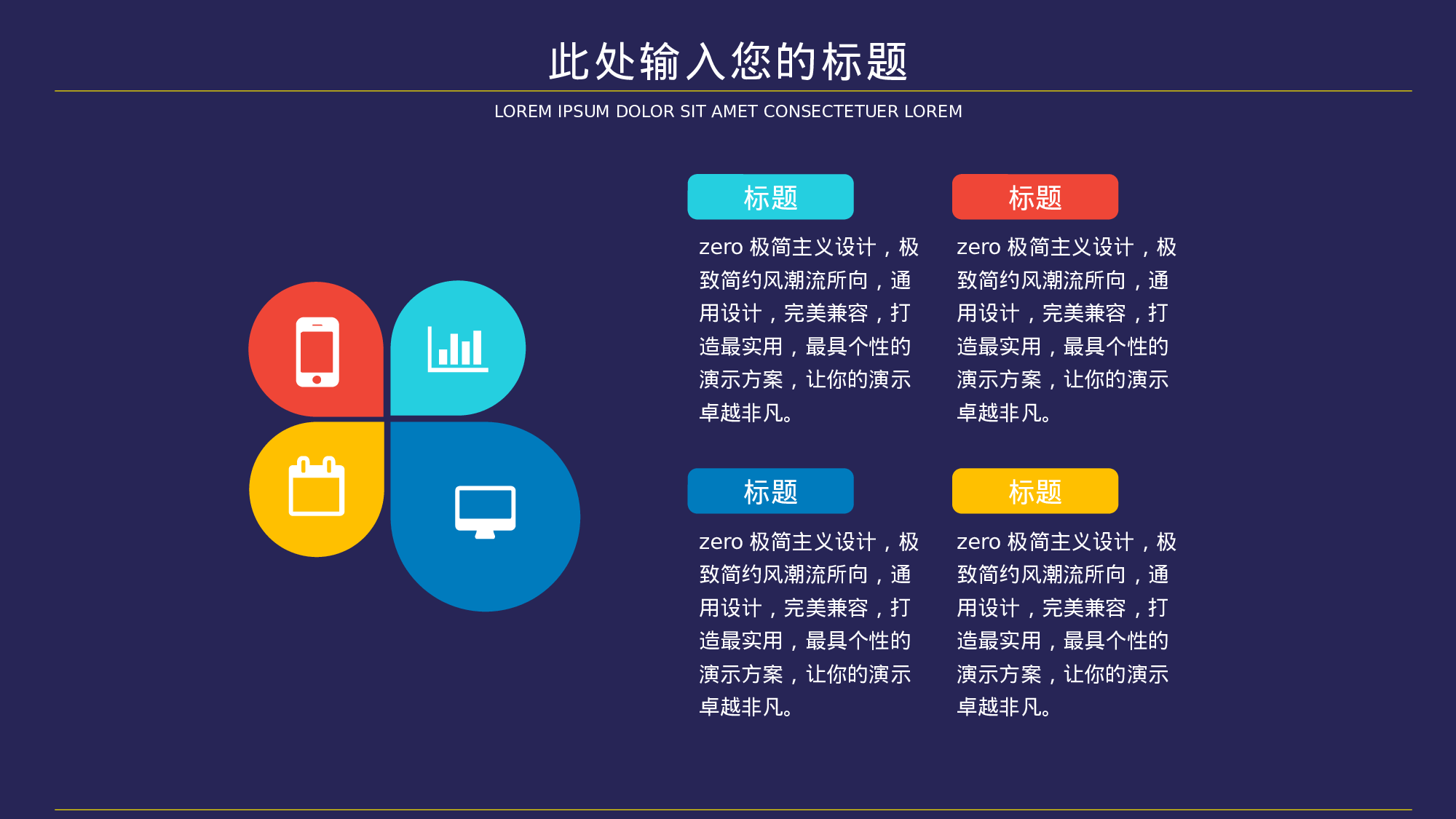 此处输入您的标题

LOREM IPSUM DOLOR SIT AMET CONSECTETUER LOREM

标题

zero 极简主义设计，极致简约风潮流所向，通用设计，完美兼容，打造最实用，最具个性的演示方案，让你的演示卓越非凡。

标题

zero 极简主义设计，极致简约风潮流所向，通用设计，完美兼容，打造最实用，最具个性的演示方案，让你的演示卓越非凡。

标题

zero 极简主义设计，极致简约风潮流所向，通用设计，完美兼容，打造最实用，最具个性的演示方案，让你的演示卓越非凡。

标题

zero 极简主义设计，极致简约风潮流所向，通用设计，完美兼容，打造最实用，最具个性的演示方案，让你的演示卓越非凡。